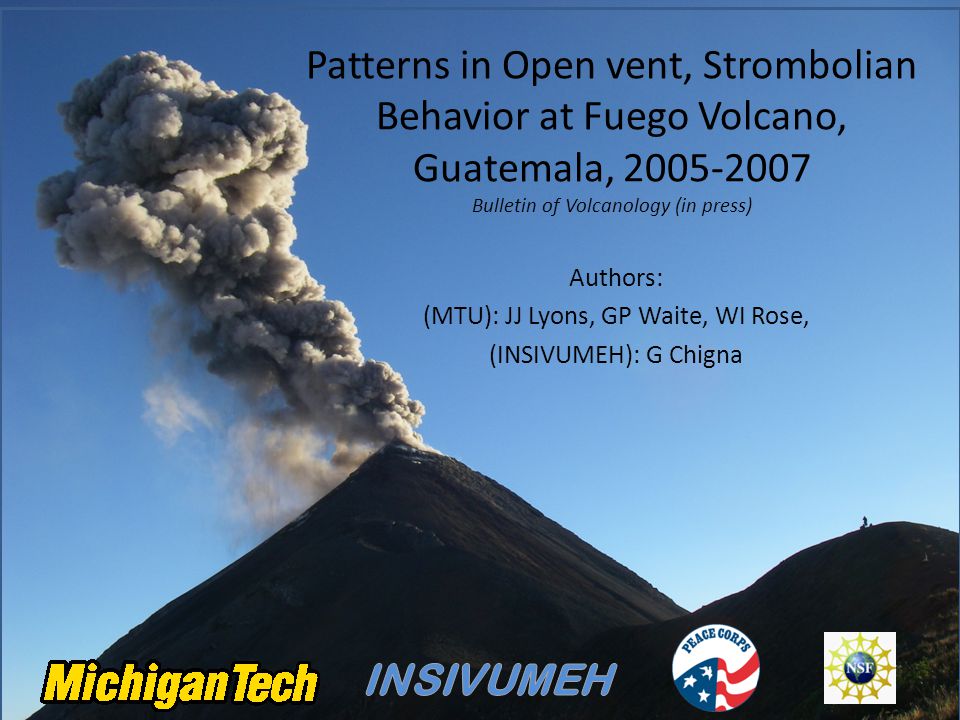 Patterns in Open vent, Strombolian Behavior at Fuego Volcano, Guatemala, 2005-2007

Bulletin of Volcanology (in press)

Authors:

(MTU): JJ Lyons, GP Waite, WI Rose,

(INSIVUMEH): G Chigna

MichiganTech

INSIVUMEH

PEACE CORPS

NSF